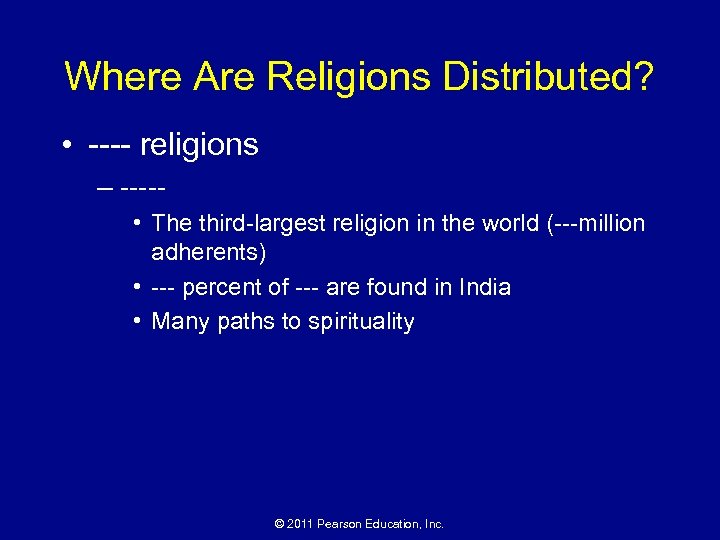 Where Are Religions Distributed?

• ---- religions

– -----

• The third-largest religion in the world (---million adherents)

• --- percent of --- are found in India

• Many paths to spirituality

© 2011 Pearson Education, Inc.